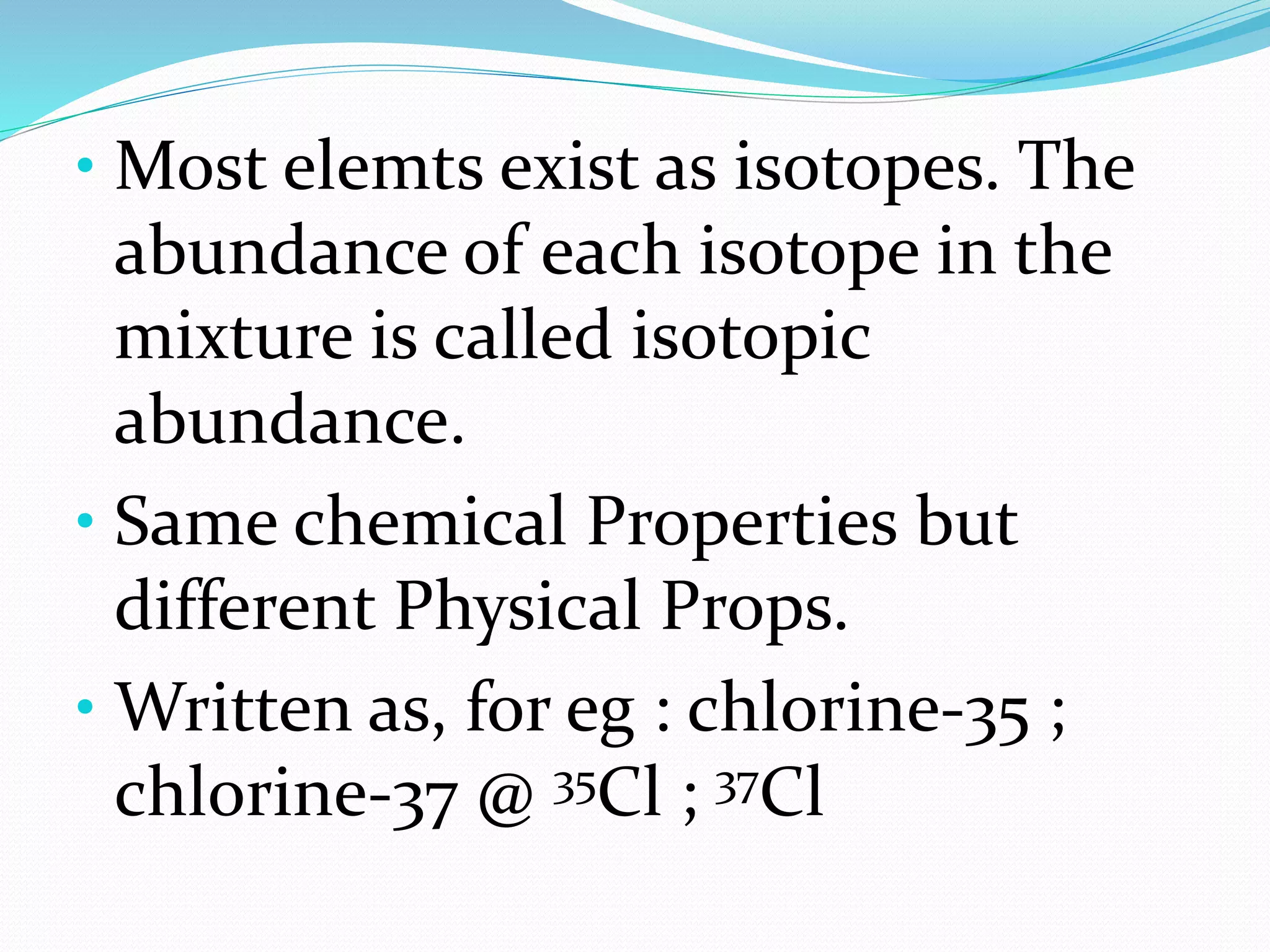 • Most elemts exist as isotopes. The abundance of each isotope in the mixture is called isotopic abundance.

• Same chemical Properties but different Physical Props.

• Written as, for eg : chlorine-35 ; chlorine-37 @ $^{35}Cl$ ; $^{37}Cl$